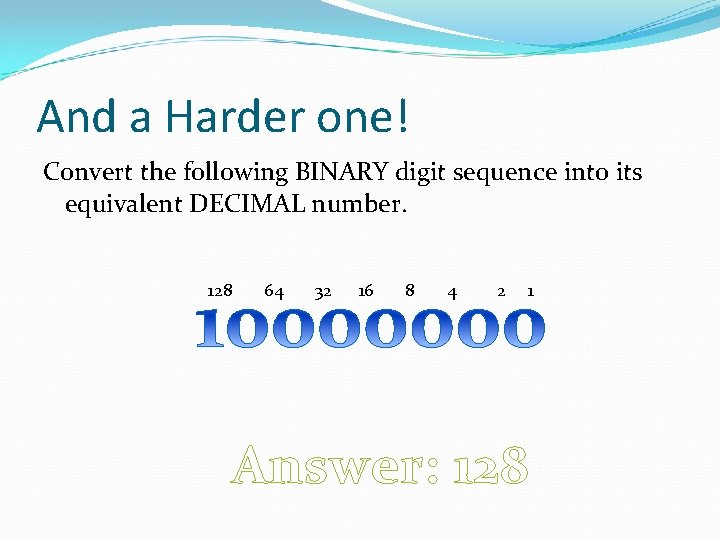 And a Harder one!

Convert the following BINARY digit sequence into its equivalent DECIMAL number.

128 64 32 16 8 4 2 1

10000000

Answer: 128